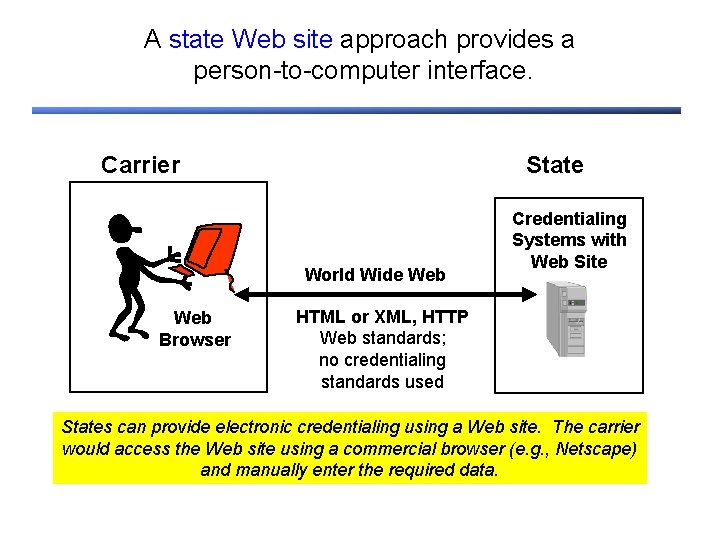 A state Web site approach provides a person-to-computer interface.

Carrier

Web Browser

World Wide Web

HTML or XML, HTTP
Web standards; no credentialing standards used

State

Credentialing Systems with Web Site

States can provide electronic credentialing using a Web site. The carrier would access the Web site using a commercial browser (e.g., Netscape) and manually enter the required data.